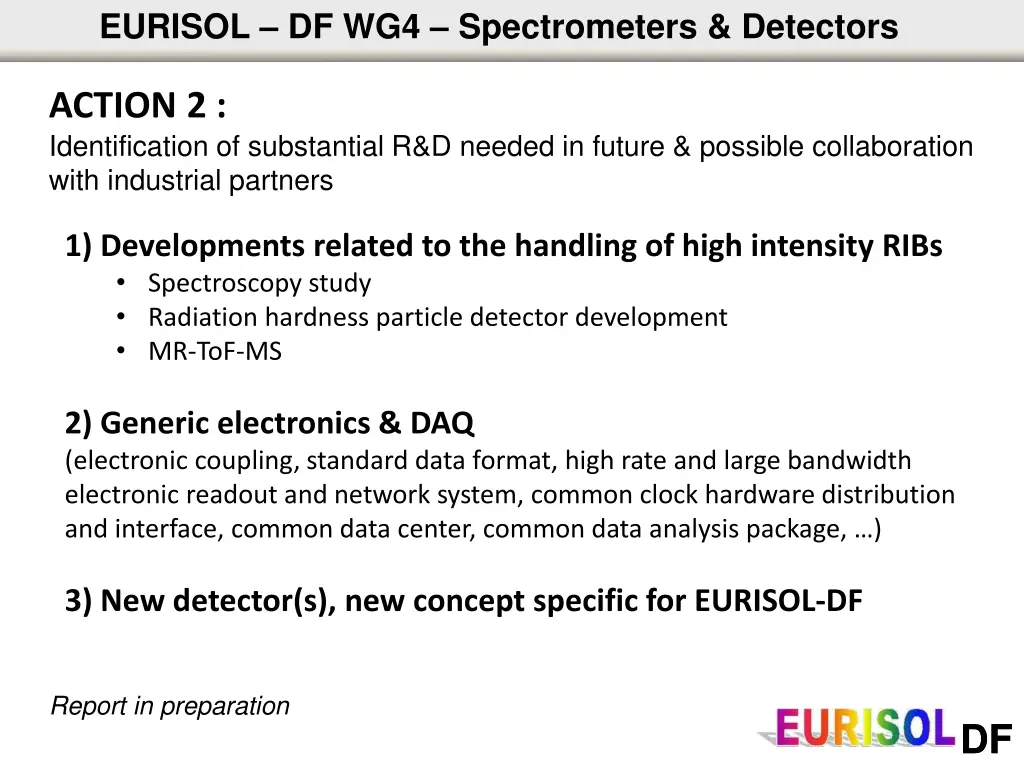 EURISOL – DF WG4 – Spectrometers & Detectors

ACTION 2 :
Identification of substantial R&D needed in future & possible collaboration with industrial partners

1) Developments related to the handling of high intensity RIBs
• Spectroscopy study
• Radiation hardness particle detector development
• MR-ToF-MS

2) Generic electronics & DAQ
(electronic coupling, standard data format, high rate and large bandwidth electronic readout and network system, common clock hardware distribution and interface, common data center, common data analysis package, …)

3) New detector(s), new concept specific for EURISOL-DF

Report in preparation

EURISOL DF